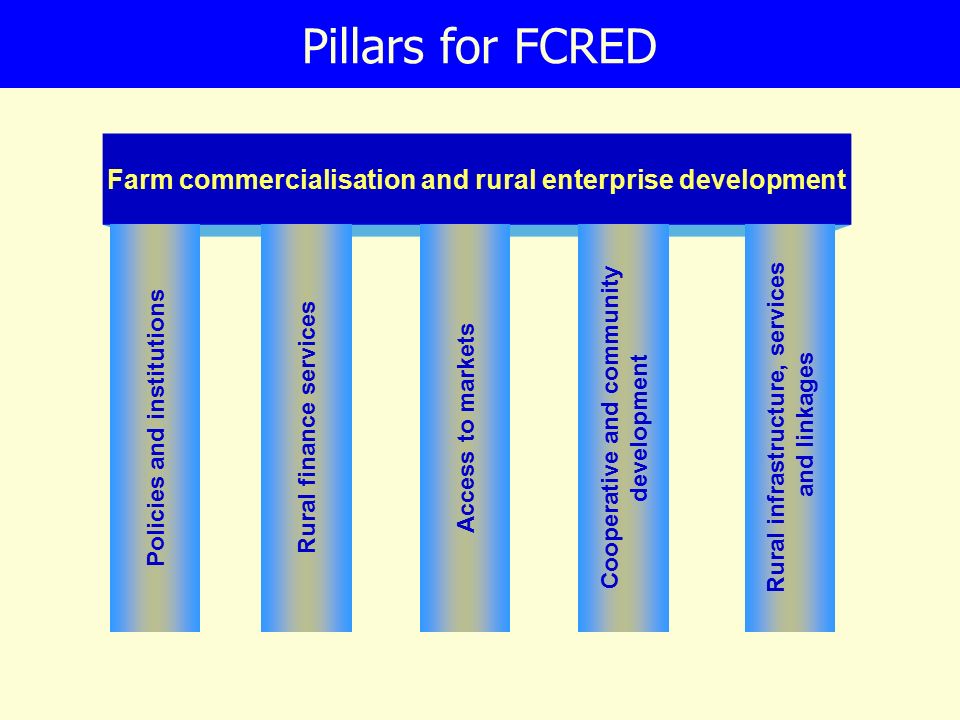 Pillars for FCRED

Farm commercialisation and rural enterprise development

Policies and institutions

Rural finance services

Access to markets

Cooperative and community development

Rural infrastructure, services and linkages